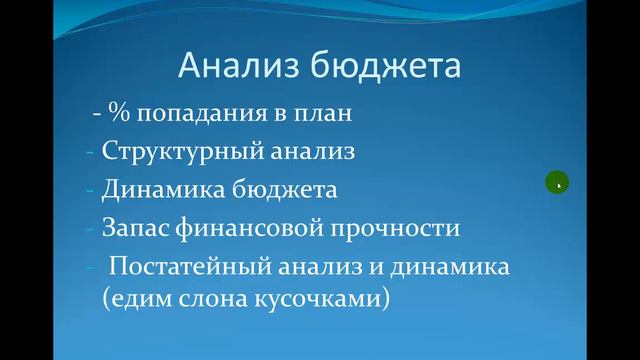 Анализ бюджета

- % попадания в план
- Структурный анализ
- Динамика бюджета
- Запас финансовой прочности
- Постатейный анализ и динамика (едим слона кусочками)